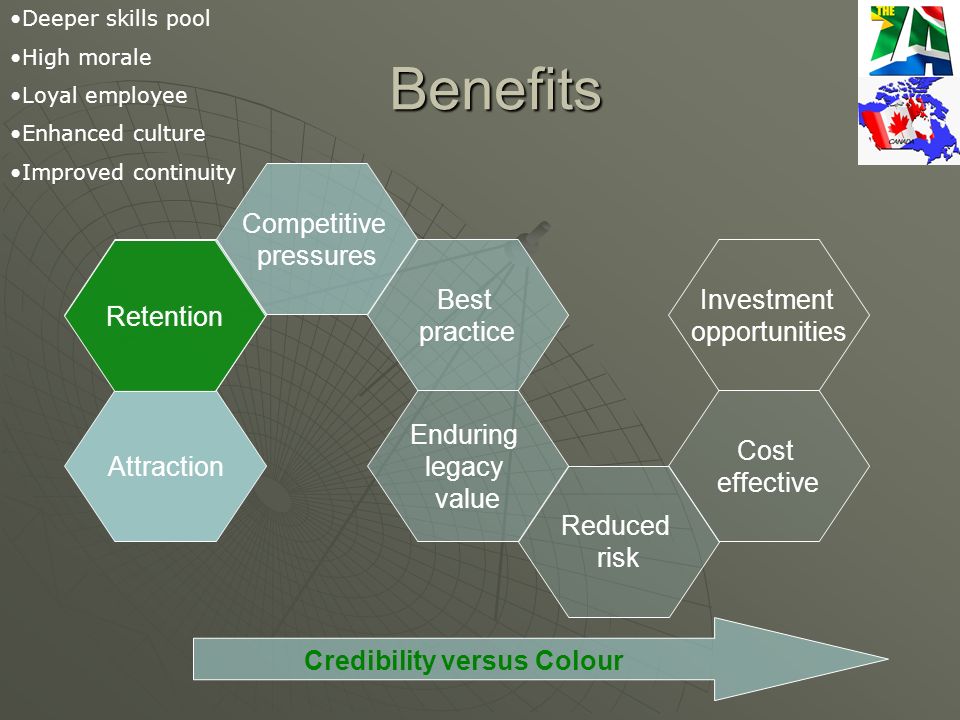 •Deeper skills pool
•High morale
•Loyal employee
•Enhanced culture
•Improved continuity

THE ZA

CANADA

Benefits

Competitive pressures

Retention

Best practice

Investment opportunities

Attraction

Enduring legacy value

Cost effective

Reduced risk

Credibility versus Colour